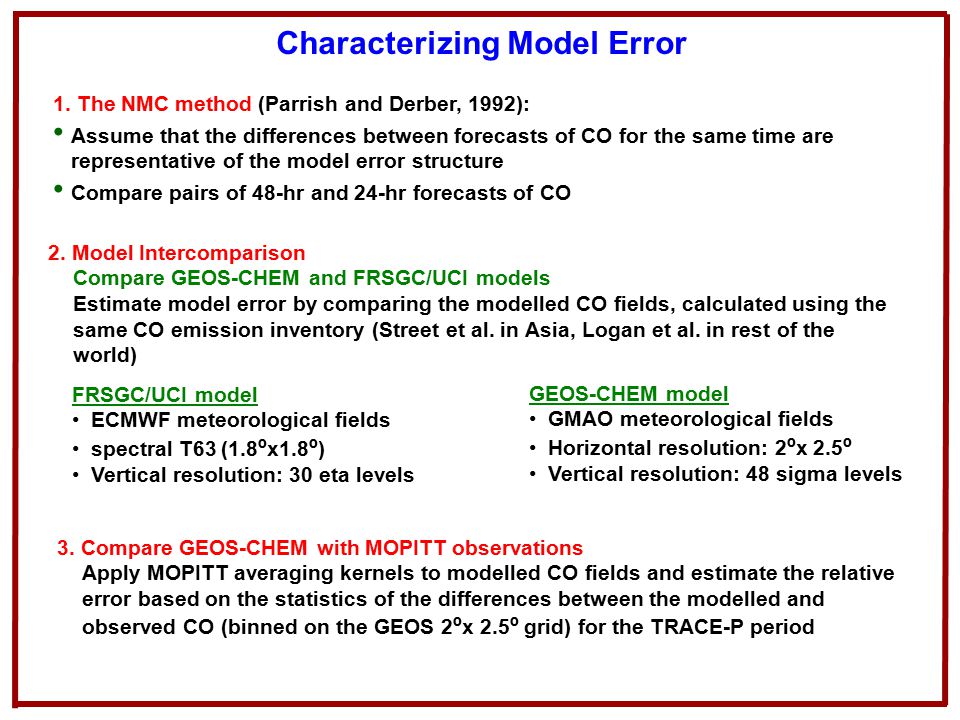 Characterizing Model Error

1. The NMC method (Parrish and Derber, 1992):

• Assume that the differences between forecasts of CO for the same time are representative of the model error structure

• Compare pairs of 48-hr and 24-hr forecasts of CO

2. Model Intercomparison
Compare GEOS-CHEM and FRSGC/UCI models
Estimate model error by comparing the modelled CO fields, calculated using the same CO emission inventory (Street et al. in Asia, Logan et al. in rest of the world)

FRSGC/UCI model
• ECMWF meteorological fields
• spectral T63 ($1.8^o$x$1.8^o$)
• Vertical resolution: 30 eta levels

GEOS-CHEM model
• GMAO meteorological fields
• Horizontal resolution: $2^o$x $2.5^o$
• Vertical resolution: 48 sigma levels

3. Compare GEOS-CHEM with MOPITT observations
Apply MOPITT averaging kernels to modelled CO fields and estimate the relative error based on the statistics of the differences between the modelled and observed CO (binned on the GEOS $2^o$x $2.5^o$ grid) for the TRACE-P period